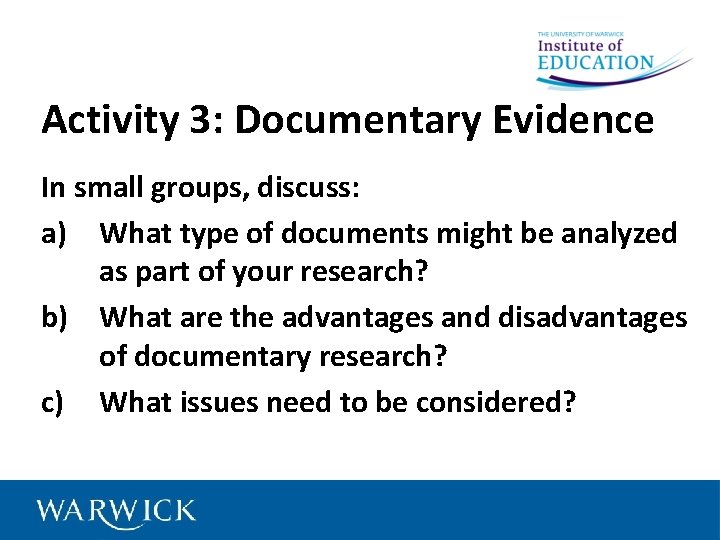 THE UNIVERSITY OF WARWICK
Institute of
EDUCATION

Activity 3: Documentary Evidence

In small groups, discuss:

a) What type of documents might be analyzed as part of your research?

b) What are the advantages and disadvantages of documentary research?

c) What issues need to be considered?

WARWICK